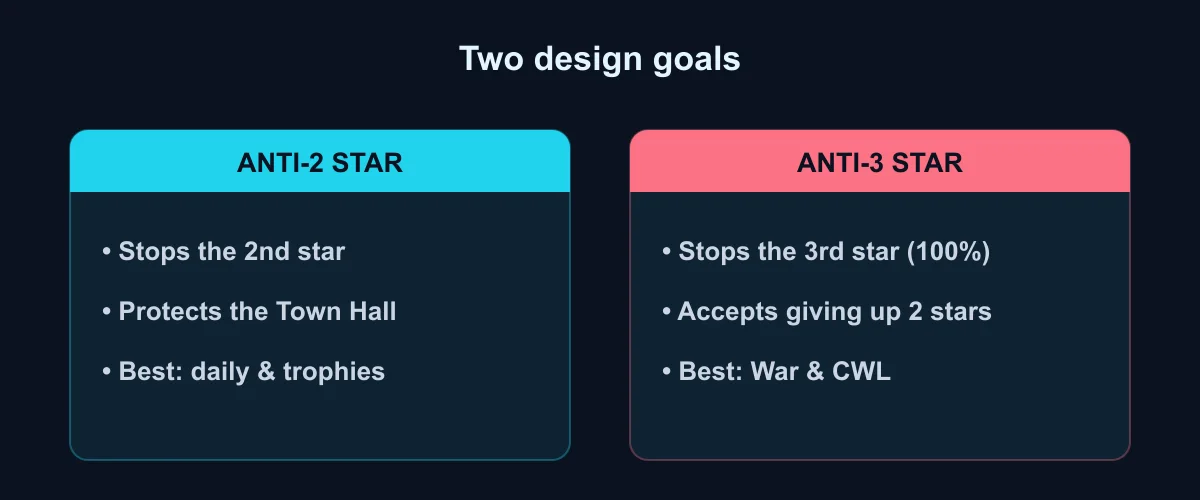 Two design goals

ANTI-2 STAR

• Stops the 2nd star

• Protects the Town Hall

• Best: daily & trophies

ANTI-3 STAR

• Stops the 3rd star (100%)

• Accepts giving up 2 stars

• Best: War & CWL